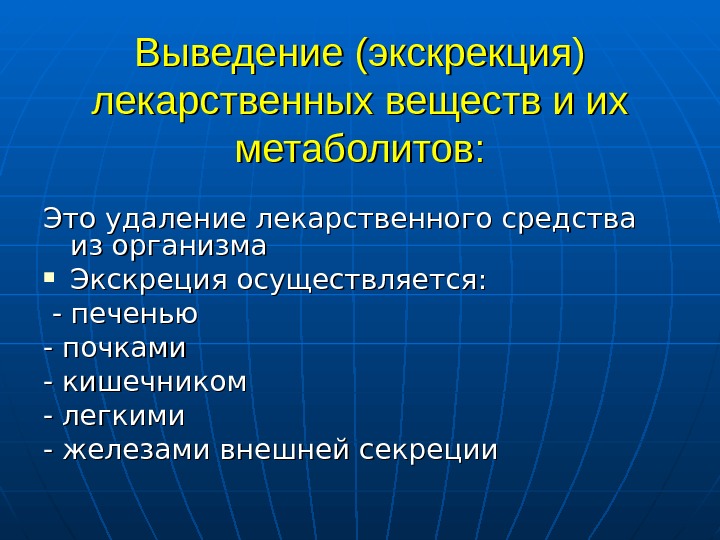 Выведение (экскрекция) лекарственных веществ и их метаболитов:

Это удаление лекарственного средства из организма

▪ Экскреция осуществляется:

- печенью

- почками

- кишечником

- легкими

- железами внешней секреции